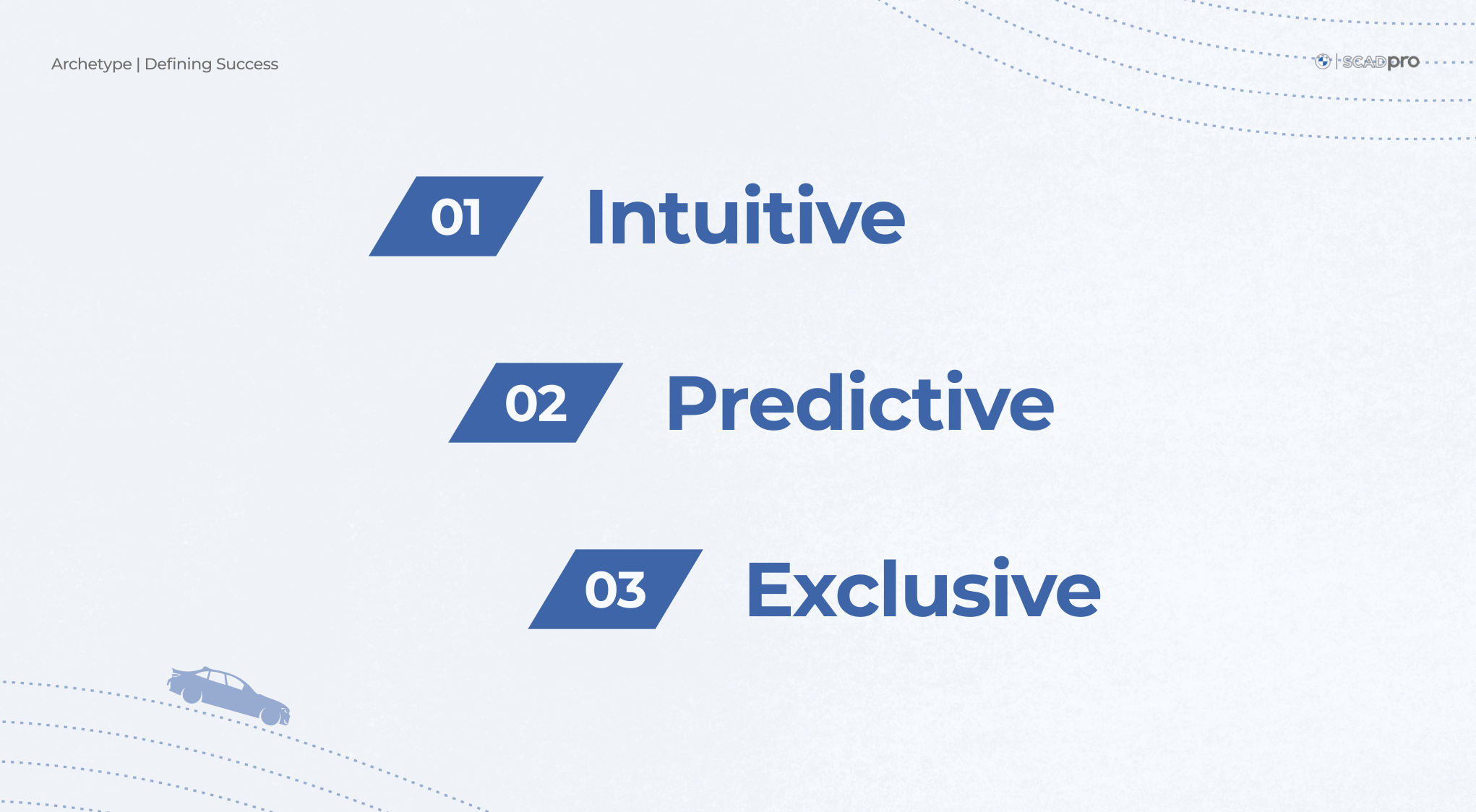 Archetype | Defining Success

SCADpro

01 Intuitive

02 Predictive

03 Exclusive